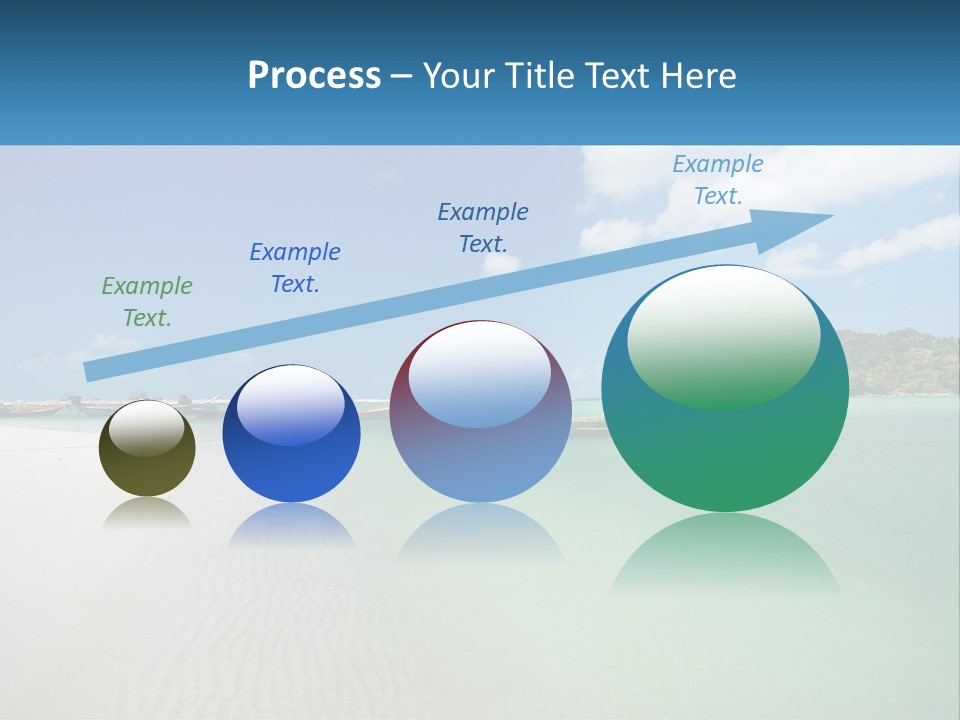 Process – Your Title Text Here

Example Text.

Example Text.

Example Text.

Example Text.